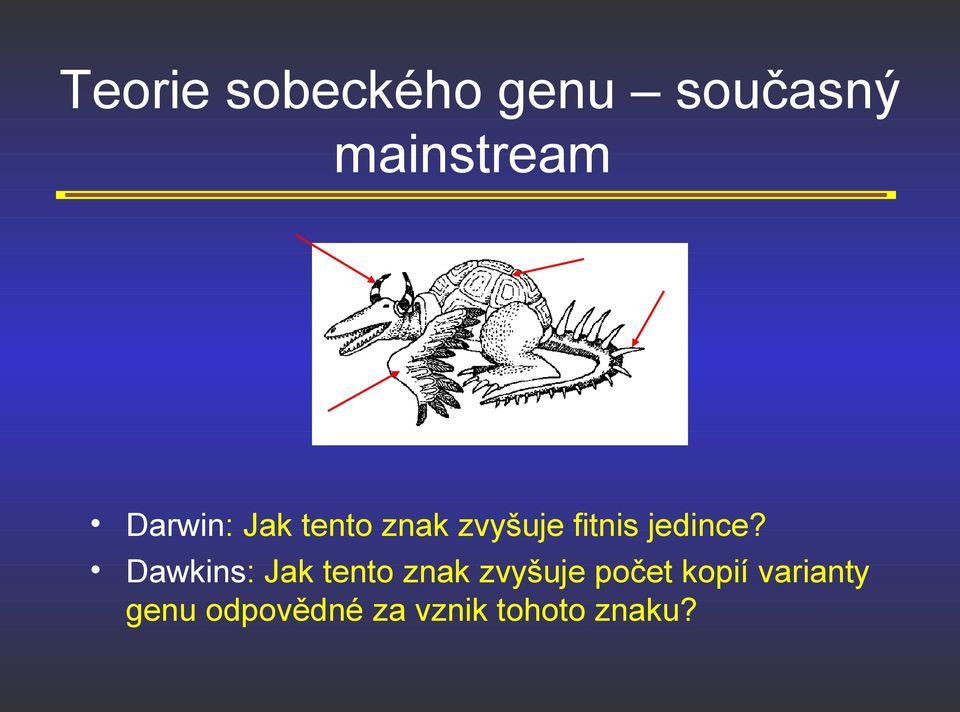 Teorie sobeckého genu – současný mainstream

• Darwin: Jak tento znak zvyšuje fitnis jedince?
• Dawkins: Jak tento znak zvyšuje počet kopií varianty genu odpovědné za vznik tohoto znaku?